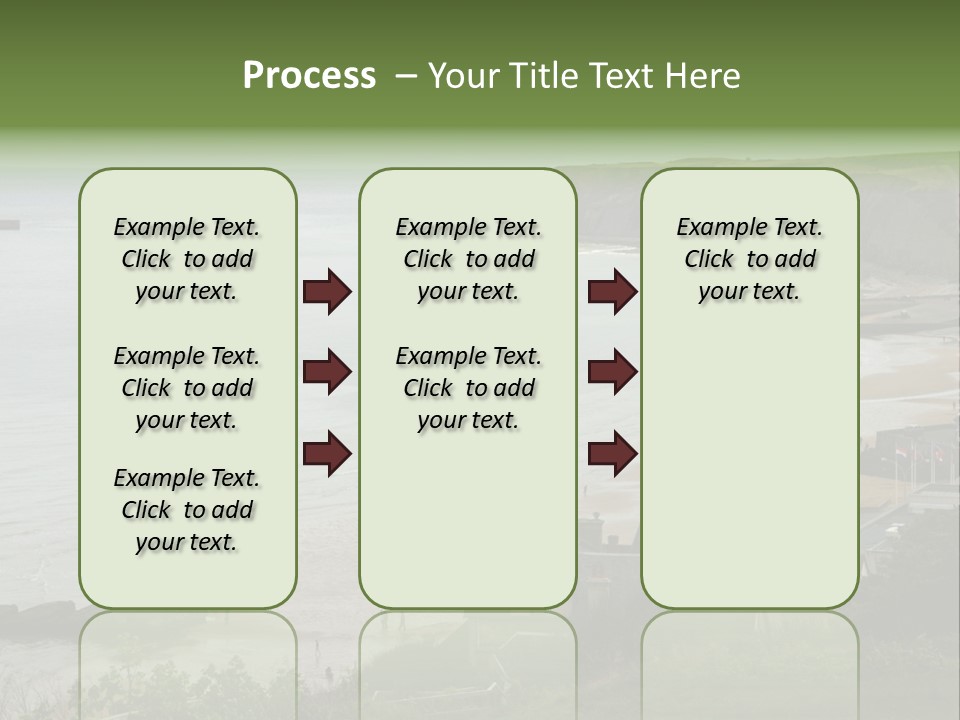 Process – Your Title Text Here

Example Text. Click to add your text.

Example Text. Click to add your text.

Example Text. Click to add your text.

Example Text. Click to add your text.

Example Text. Click to add your text.

Example Text. Click to add your text.